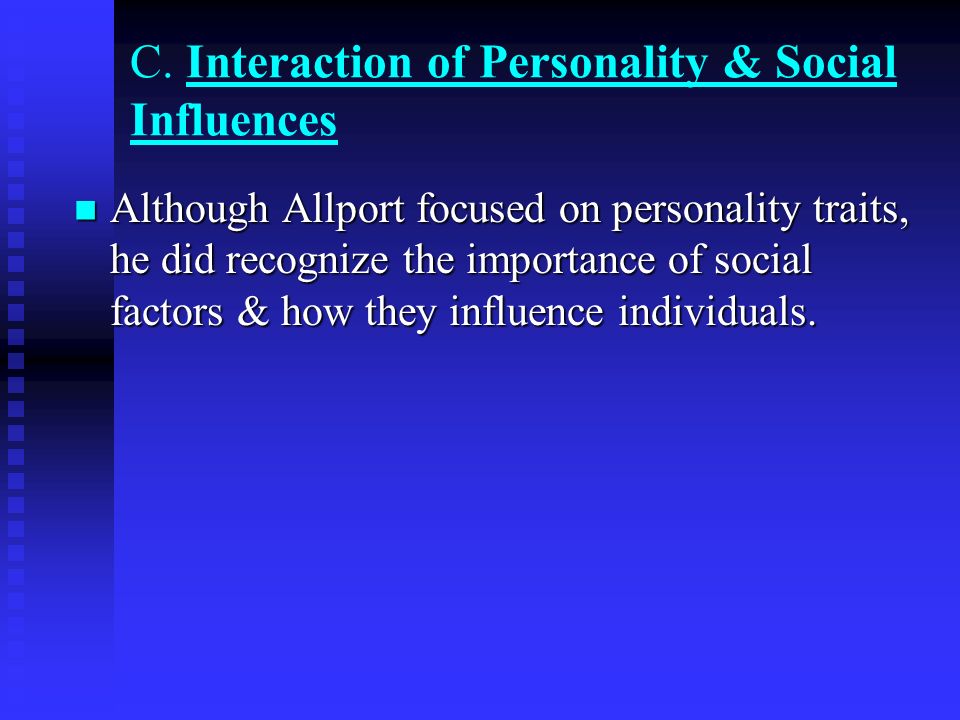 C. Interaction of Personality & Social Influences

Although Allport focused on personality traits, he did recognize the importance of social factors & how they influence individuals.